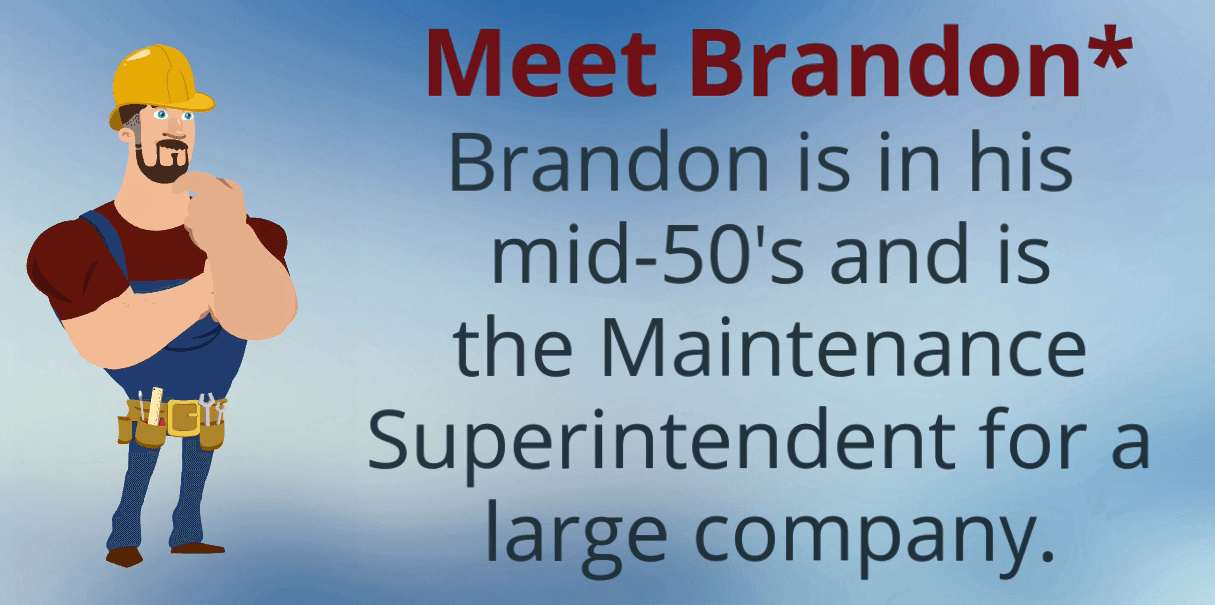 Meet Brandon*

Brandon is in his mid-50's and is the Maintenance Superintendent for a large company.